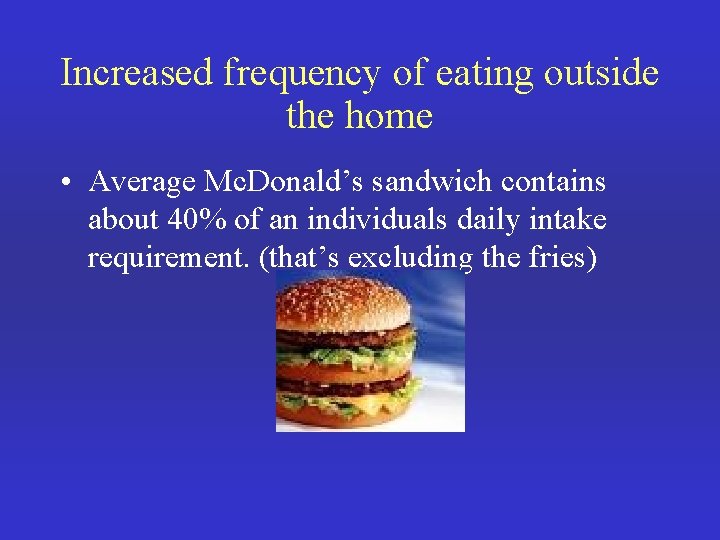 Increased frequency of eating outside the home

• Average McDonald’s sandwich contains about 40% of an individuals daily intake requirement. (that’s excluding the fries)